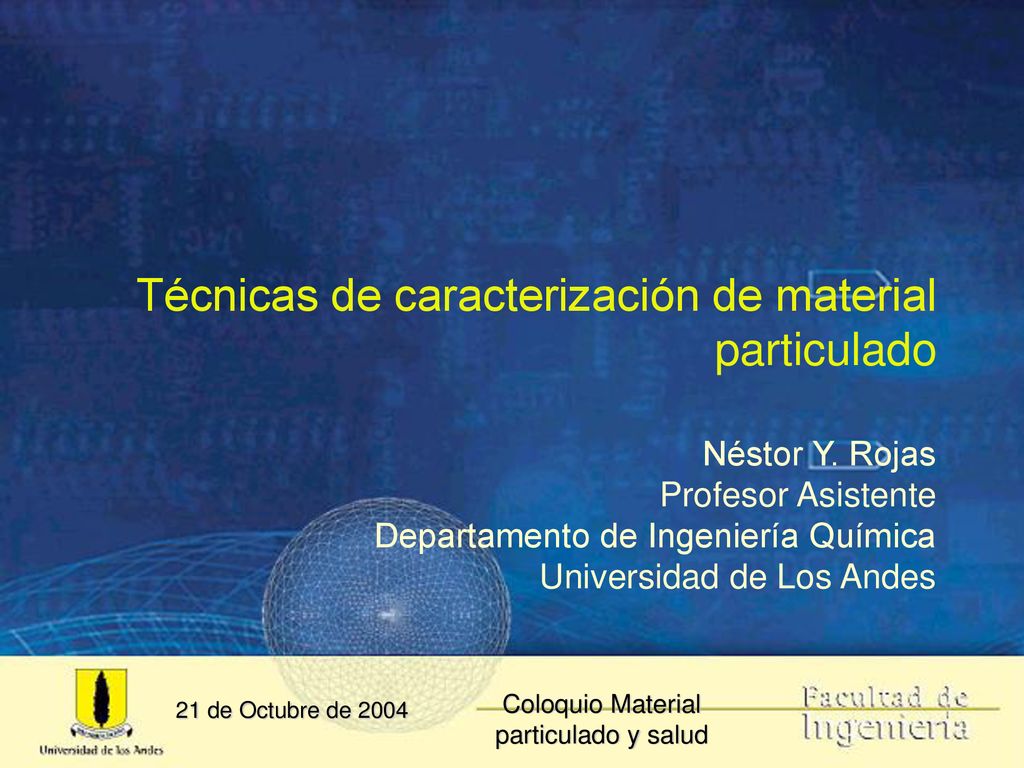 Técnicas de caracterización de material particulado

Néstor Y. Rojas
Profesor Asistente
Departamento de Ingeniería Química
Universidad de Los Andes

Universidad de los Andes

21 de Octubre de 2004

Coloquio Material particulado y salud

Facultad de Ingeniería